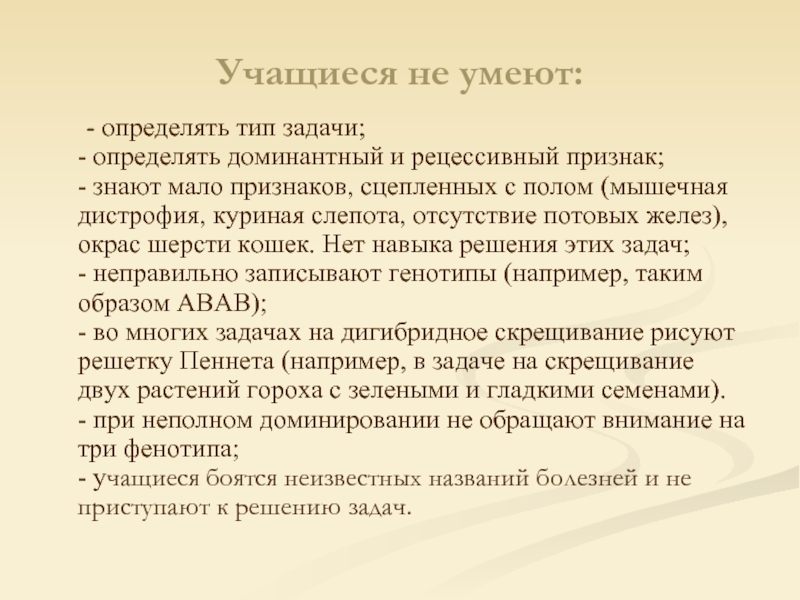 Учащиеся не умеют:

- определять тип задачи;
- определять доминантный и рецессивный признак;
- знают мало признаков, сцепленных с полом (мышечная дистрофия, куриная слепота, отсутствие потовых желез), окрас шерсти кошек. Нет навыка решения этих задач;
- неправильно записывают генотипы (например, таким образом АВАВ);
- во многих задачах на дигибридное скрещивание рисуют решетку Пеннета (например, в задаче на скрещивание двух растений гороха с зелеными и гладкими семенами).
- при неполном доминировании не обращают внимание на три фенотипа;
- учащиеся боятся неизвестных названий болезней и не приступают к решению задач.